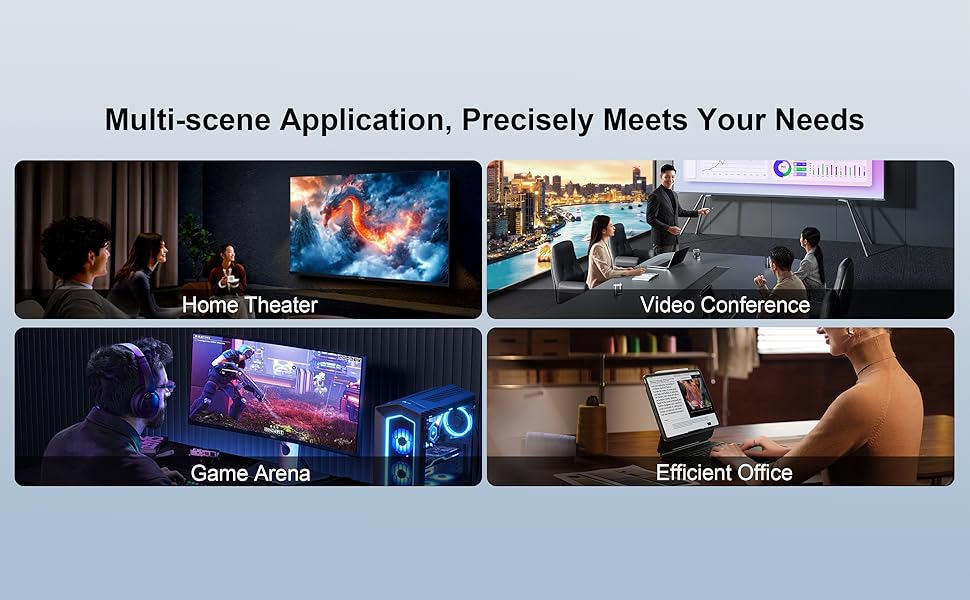 Multi-scene Application, Precisely Meets Your Needs

Home Theater

Video Conference

Game Arena

Efficient Office